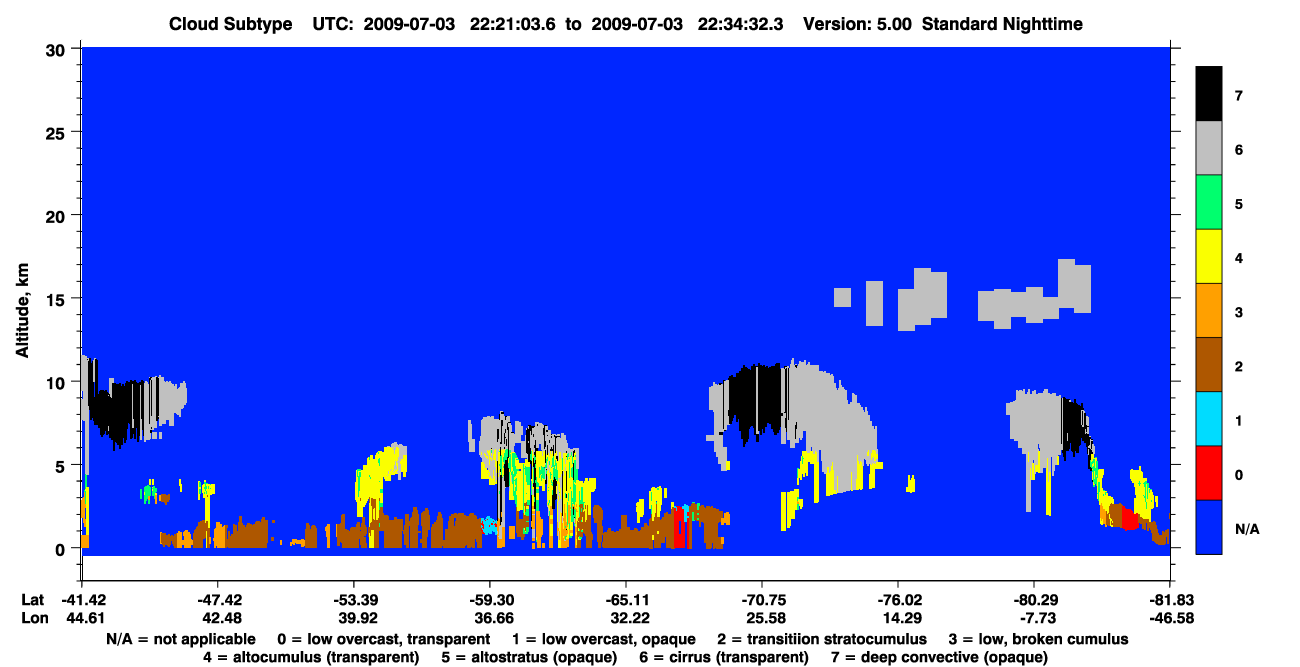 Cloud Subtype UTC: 2009-07-03 22:21:03.6 to 2009-07-03 22:34:32.3 Version: 5.00 Standard Nighttime

Altitude, km

30
25
20
15
10
5
0

7
6
5
4
3
2
1
0
N/A

| Lat | -41.42 | -47.42 | -53.39 | -59.30 | -65.11 | -70.75 | -76.02 | -80.29 | -81.83 |
|---|---|---|---|---|---|---|---|---|---|
| Lon | 44.61 | 42.48 | 39.92 | 36.66 | 32.22 | 25.58 | 14.29 | -7.73 | -46.58 |

N/A = not applicable 0 = low overcast, transparent 1 = low overcast, opaque 2 = transitiion stratocumulus 3 = low, broken cumulus
4 = altocumulus (transparent) 5 = altostratus (opaque) 6 = cirrus (transparent) 7 = deep convective (opaque)